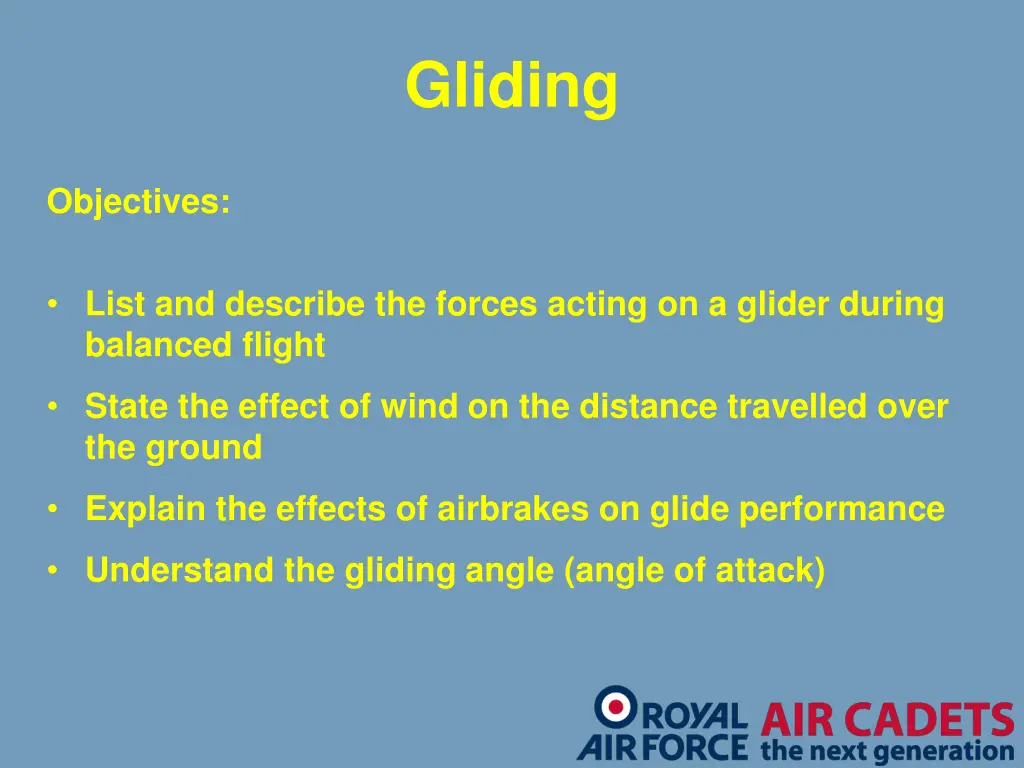 Gliding

Objectives:

• List and describe the forces acting on a glider during balanced flight

• State the effect of wind on the distance travelled over the ground

• Explain the effects of airbrakes on glide performance

• Understand the gliding angle (angle of attack)

ROYAL AIR FORCE AIR CADETS the next generation